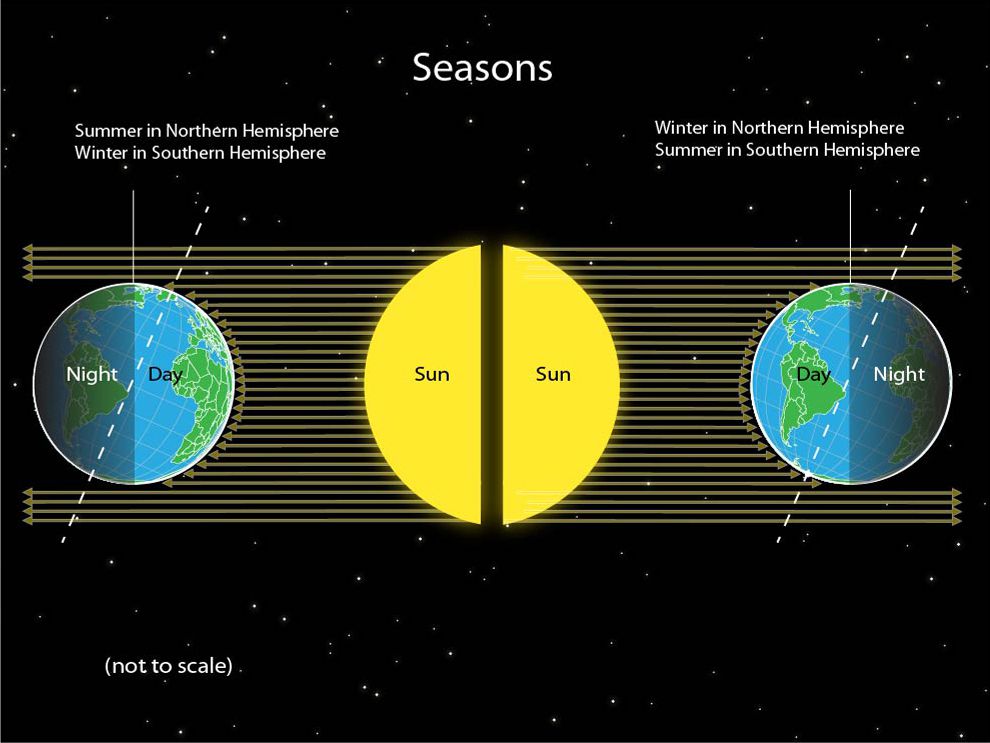 Seasons

Summer in Northern Hemisphere
Winter in Southern Hemisphere

Winter in Northern Hemisphere
Summer in Southern Hemisphere

Night

Day

Sun

Sun

Day

Night

(not to scale)